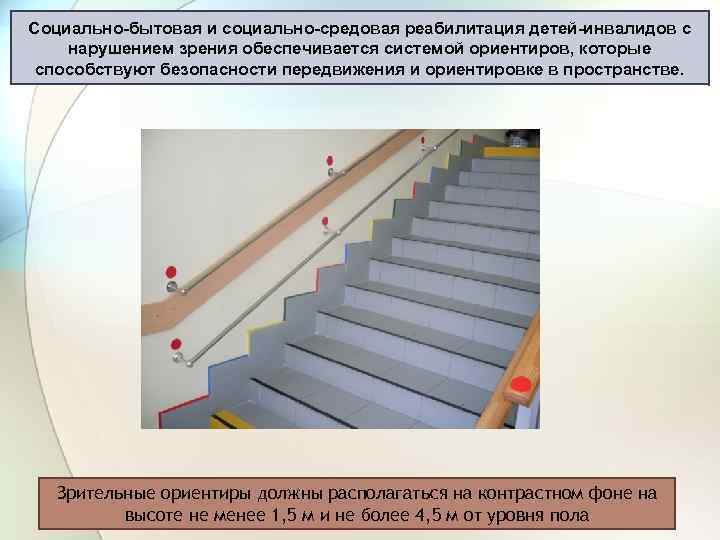 Социально-бытовая и социально-средовая реабилитация детей-инвалидов с нарушением зрения обеспечивается системой ориентиров, которые способствуют безопасности передвижения и ориентировке в пространстве.

Зрительные ориентиры должны располагаться на контрастном фоне на высоте не менее 1,5 м и не более 4,5 м от уровня пола